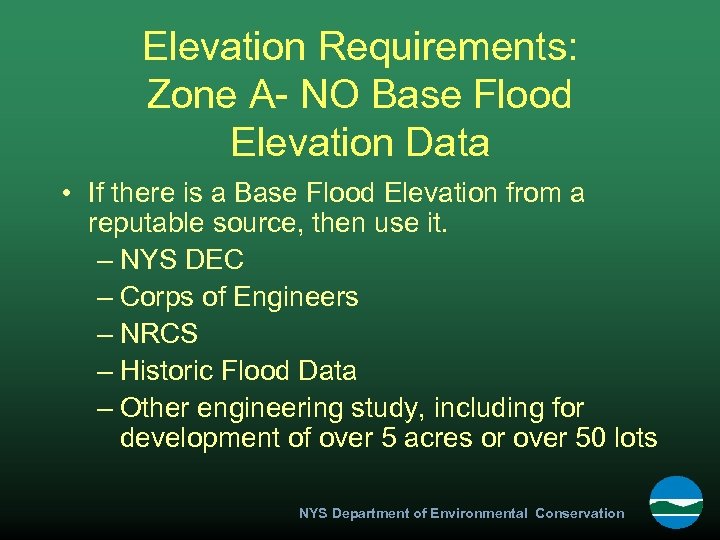 Elevation Requirements: Zone A- NO Base Flood Elevation Data

• If there is a Base Flood Elevation from a reputable source, then use it.
– NYS DEC
– Corps of Engineers
– NRCS
– Historic Flood Data
– Other engineering study, including for development of over 5 acres or over 50 lots

NYS Department of Environmental Conservation